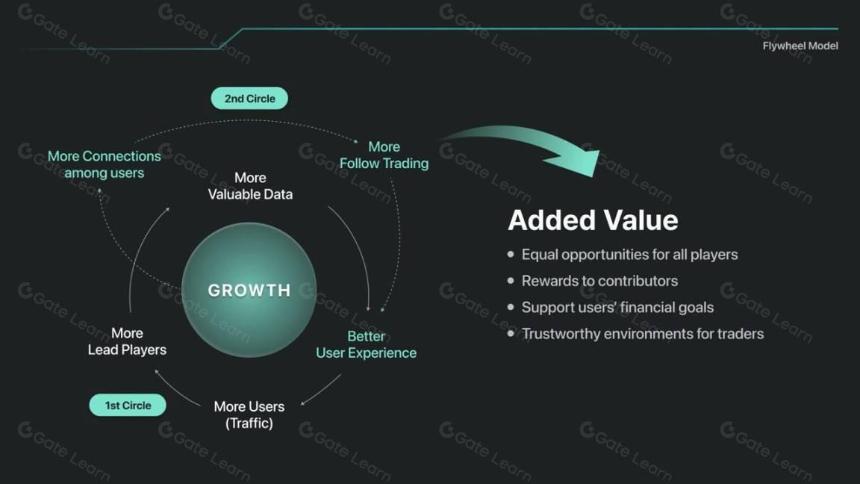 Flywheel Model

2nd Circle

More Connections among users

More Follow Trading

More Valuable Data

GROWTH

More Lead Players

Better User Experience

1st Circle

More Users (Traffic)

Added Value

• Equal opportunities for all players
• Rewards to contributors
• Support users' financial goals
• Trustworthy environments for traders

Gate Learn